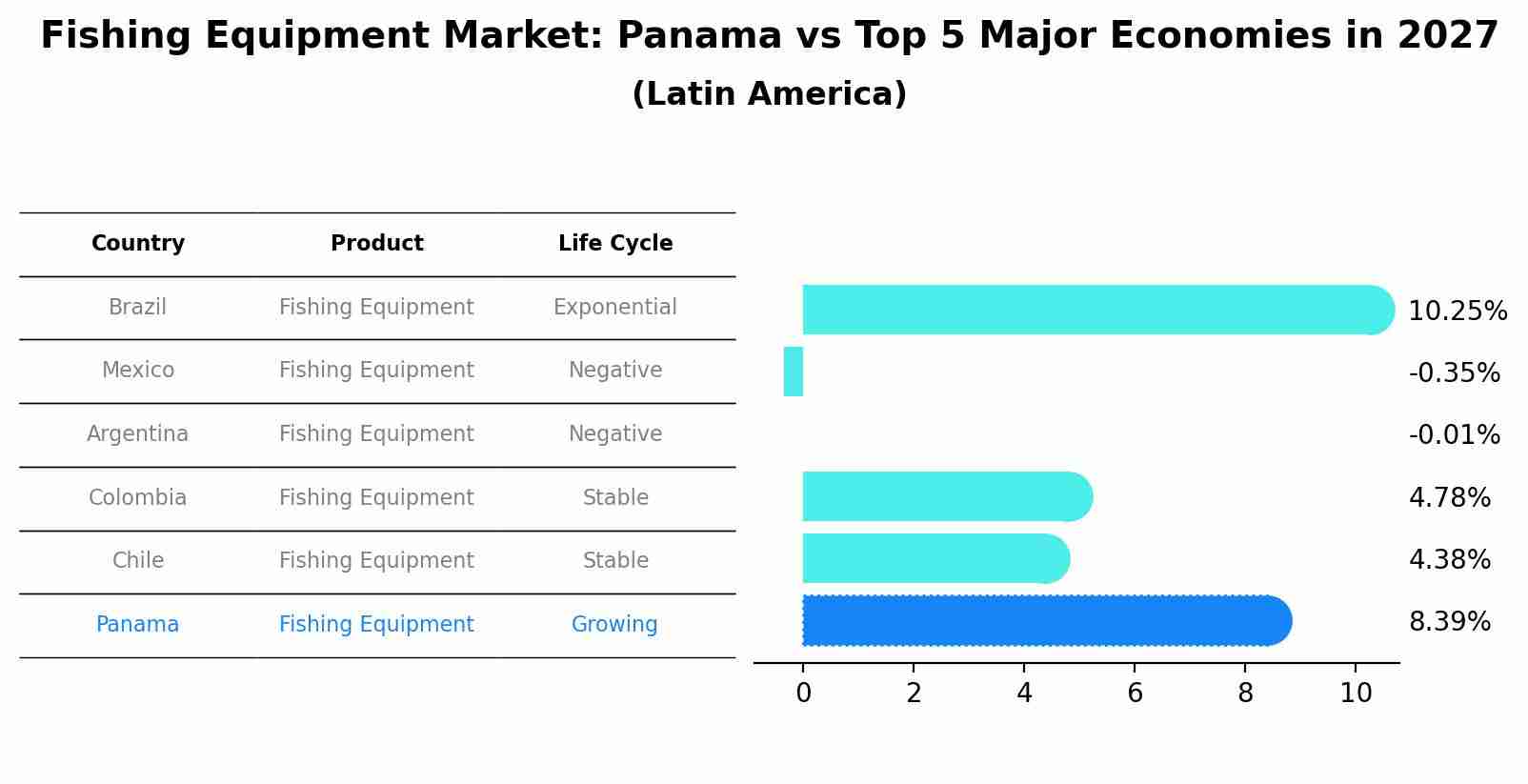 Fishing Equipment Market: Panama vs Top 5 Major Economies in 2027
(Latin America)

| Country | Product | Life Cycle |
|---|---|---|
| Brazil | Fishing Equipment | Exponential |
| Mexico | Fishing Equipment | Negative |
| Argentina | Fishing Equipment | Negative |
| Colombia | Fishing Equipment | Stable |
| Chile | Fishing Equipment | Stable |
| Panama | Fishing Equipment | Growing |

10.25%
-0.35%
-0.01%
4.78%
4.38%
8.39%

0 2 4 6 8 10